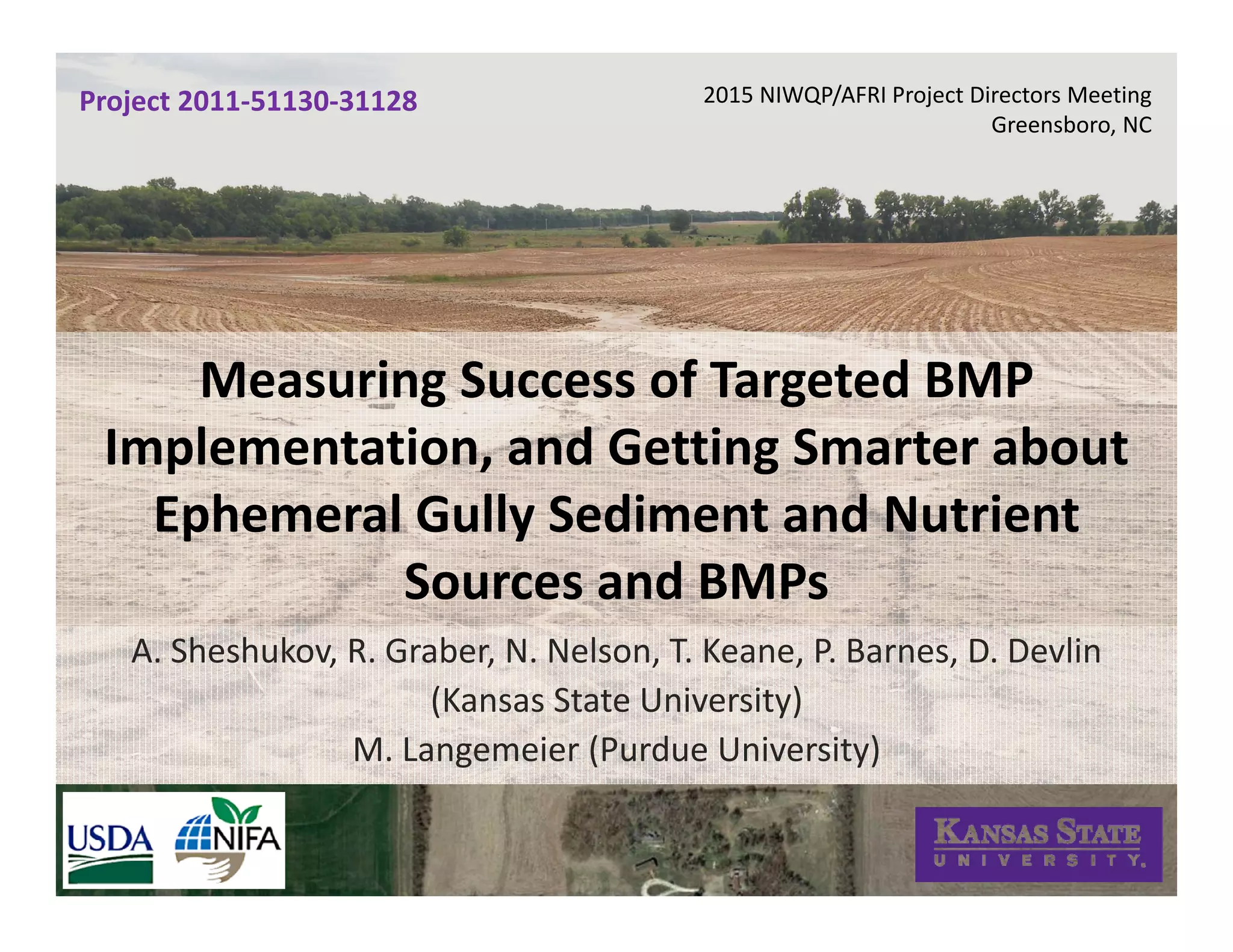 Project 2011-51130-31128

2015 NIWQP/AFRI Project Directors Meeting
Greensboro, NC

Measuring Success of Targeted BMP Implementation, and Getting Smarter about Ephemeral Gully Sediment and Nutrient Sources and BMPs

A. Sheshukov, R. Graber, N. Nelson, T. Keane, P. Barnes, D. Devlin
(Kansas State University)
M. Langemeier (Purdue University)

USDA NIFA

KANSAS STATE UNIVERSITY.